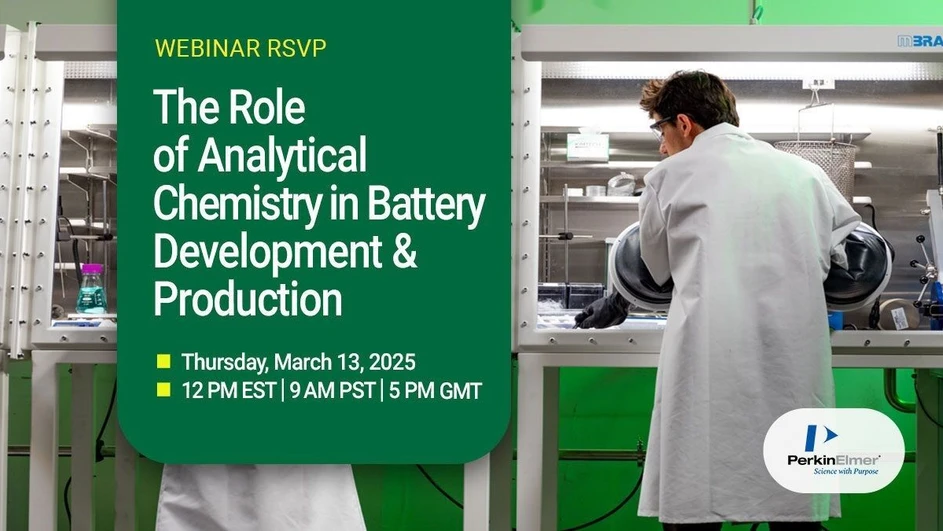 WEBINAR RSVP

The Role of Analytical Chemistry in Battery Development & Production

Thursday, March 13, 2025
12 PM EST | 9 AM PST | 5 PM GMT

MBRA

PerkinElmer
Science with Purpose